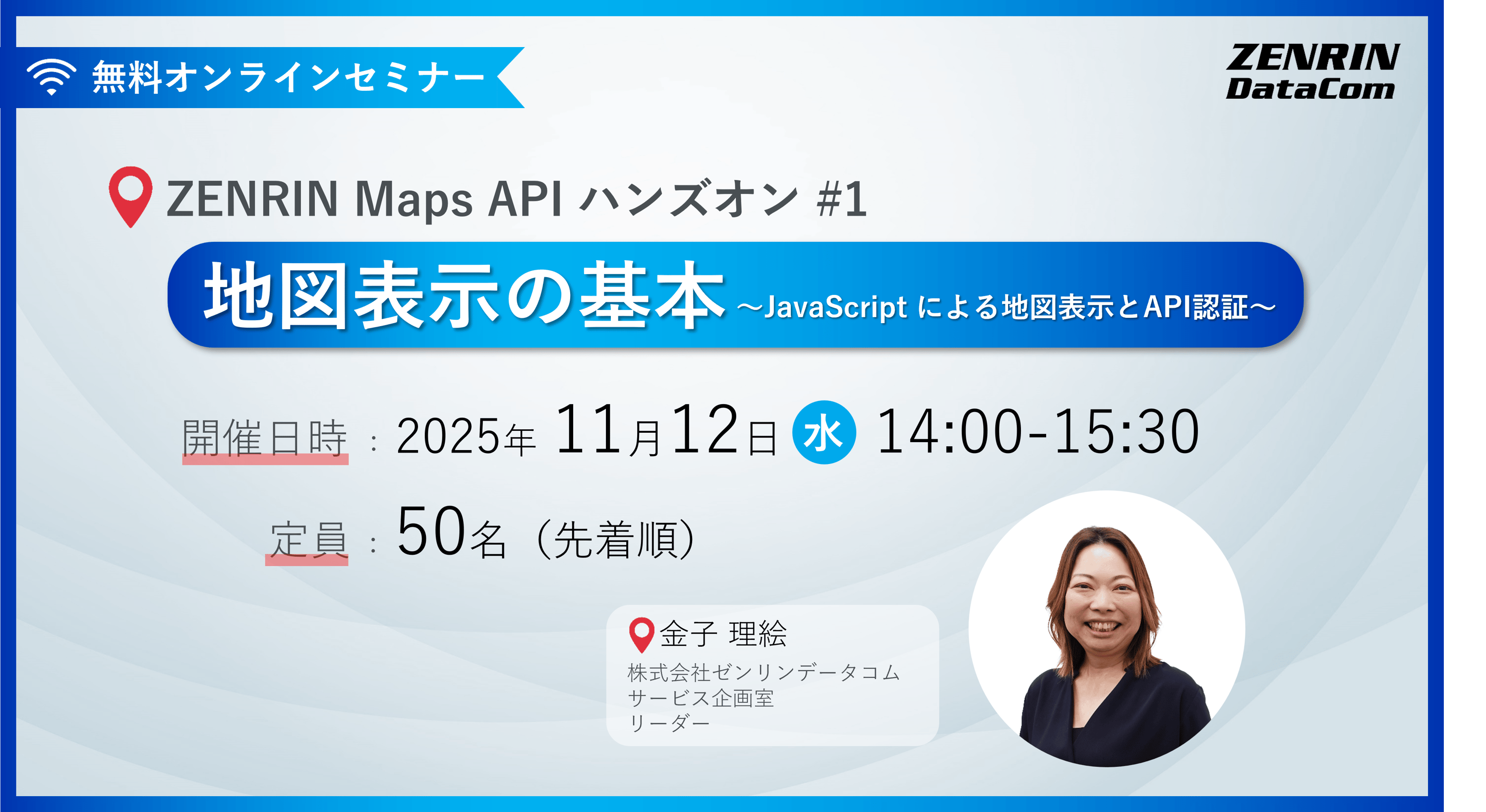 無料オンラインセミナー

ZENRIN DataCom

ZENRIN Maps API ハンズオン #1

地図表示の基本 ～JavaScript による地図表示とAPI認証～

開催日時 : 2025年 11月12日 水 14:00-15:30

定員 : 50名（先着順）

金子 理絵
株式会社ゼンリンデータコム
サービス企画室
リーダー